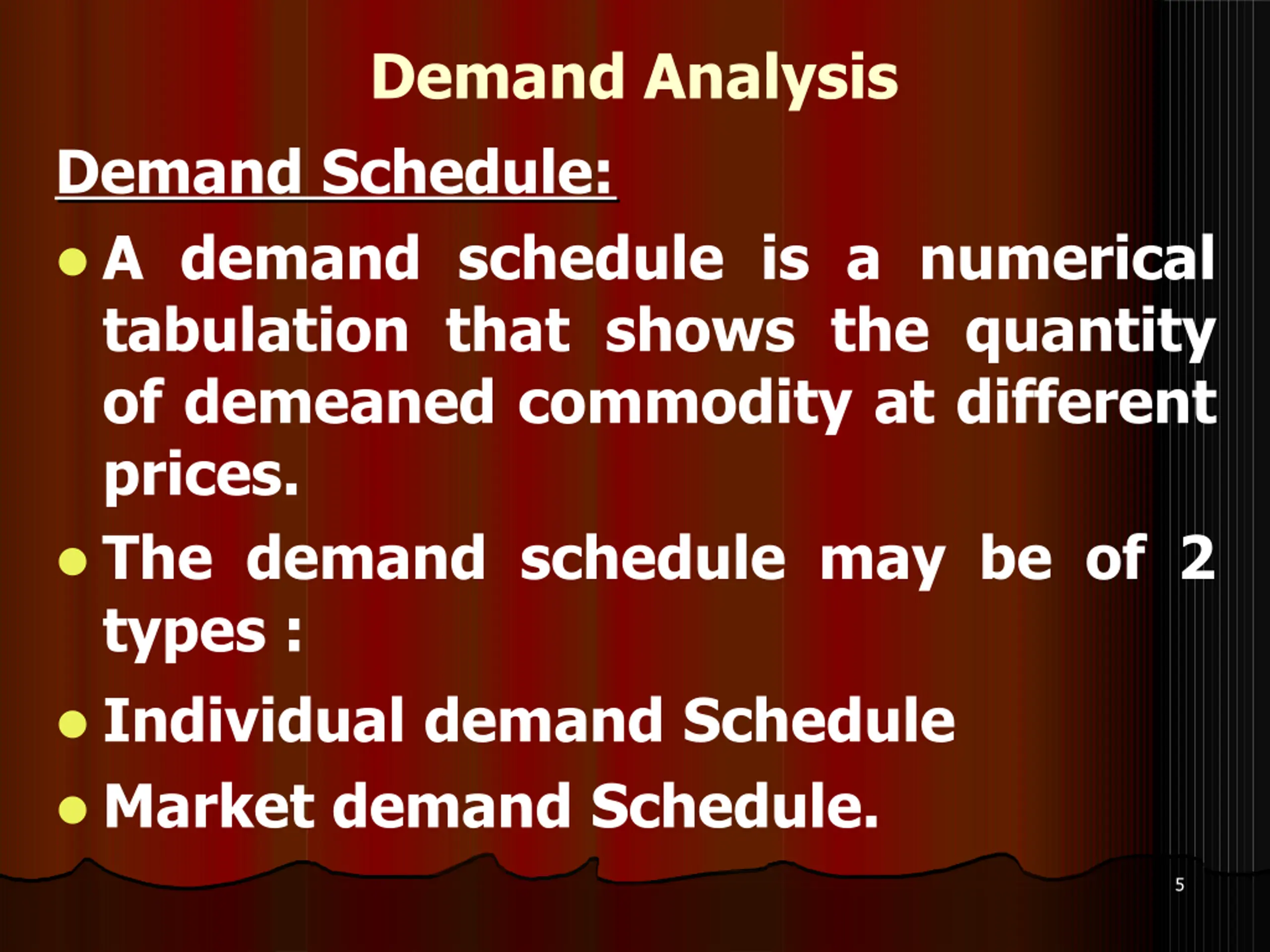 Demand Analysis

Demand Schedule:

- A demand schedule is a numerical tabulation that shows the quantity of demeaned commodity at different prices.
- The demand schedule may be of 2 types :
- Individual demand Schedule
- Market demand Schedule.

5